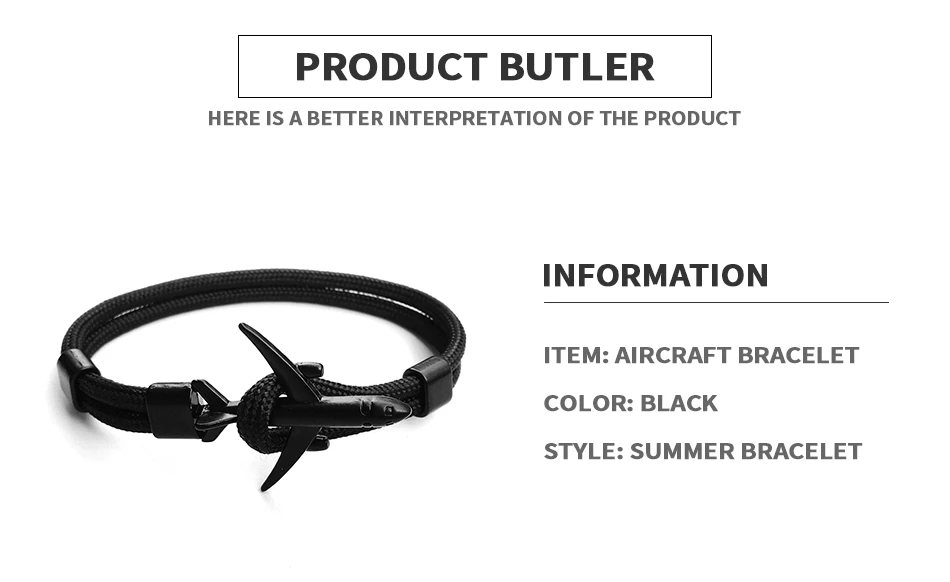 PRODUCT BUTLER

HERE IS A BETTER INTERPRETATION OF THE PRODUCT

INFORMATION

ITEM: AIRCRAFT BRACELET

COLOR: BLACK

STYLE: SUMMER BRACELET